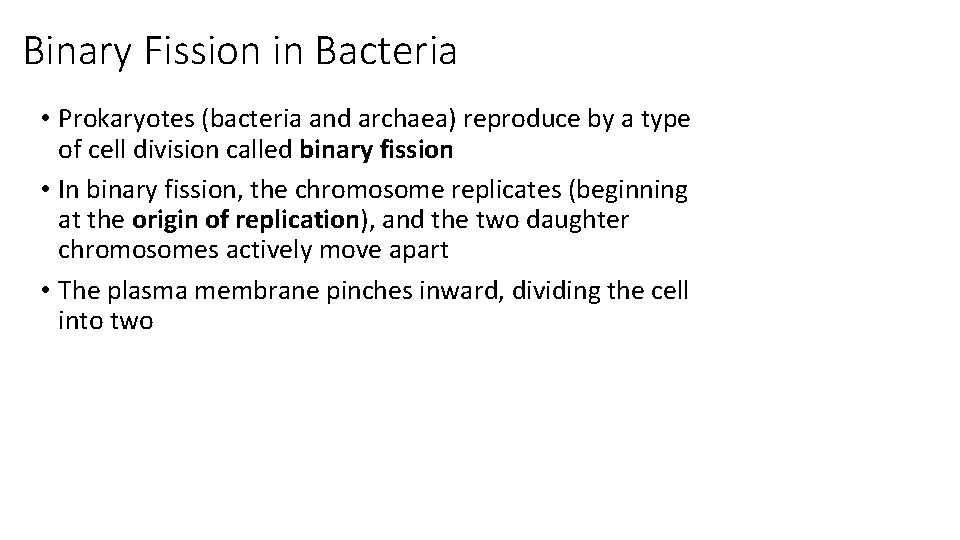 Binary Fission in Bacteria

• Prokaryotes (bacteria and archaea) reproduce by a type of cell division called binary fission

• In binary fission, the chromosome replicates (beginning at the origin of replication), and the two daughter chromosomes actively move apart

• The plasma membrane pinches inward, dividing the cell into two